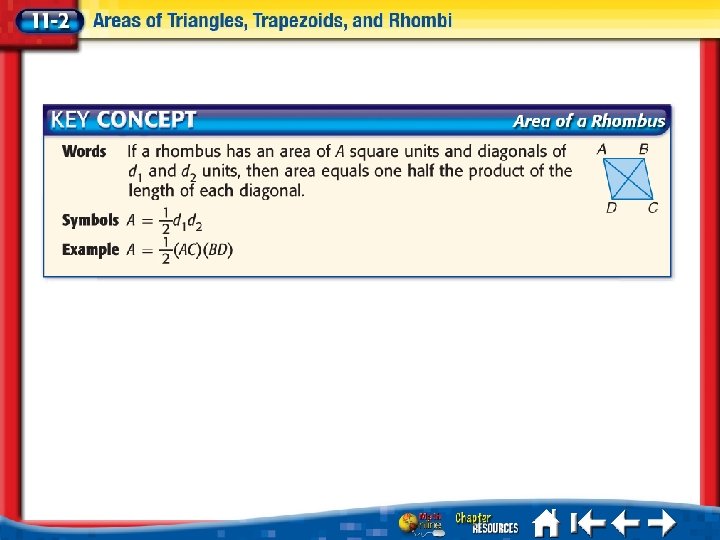 11-2 Areas of Triangles, Trapezoids, and Rhombi

KEY CONCEPT Area of a Rhombus

Words If a rhombus has an area of $A$ square units and diagonals of $d_1$ and $d_2$ units, then area equals one half the product of the length of each diagonal.

A B D C

Symbols $A = \frac{1}{2}d_1d_2$

Example $A = \frac{1}{2}(AC)(BD)$

Math Online

Chapter RESOURCES